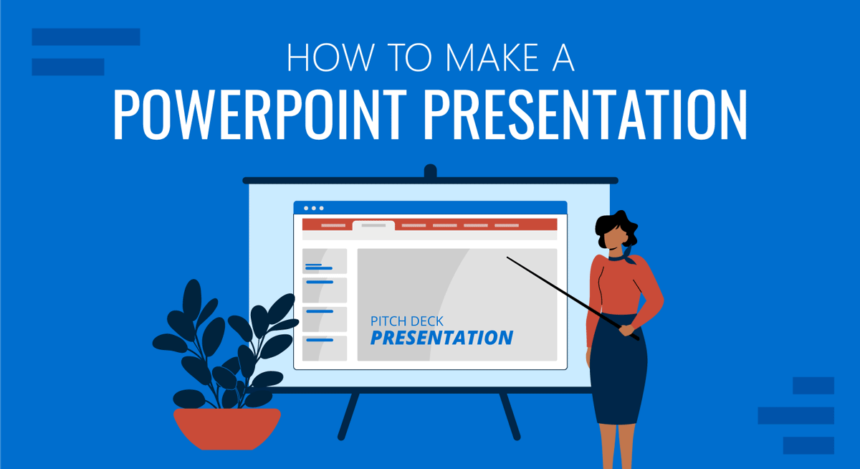 HOW TO MAKE A
POWERPOINT PRESENTATION

PITCH DECK
PRESENTATION